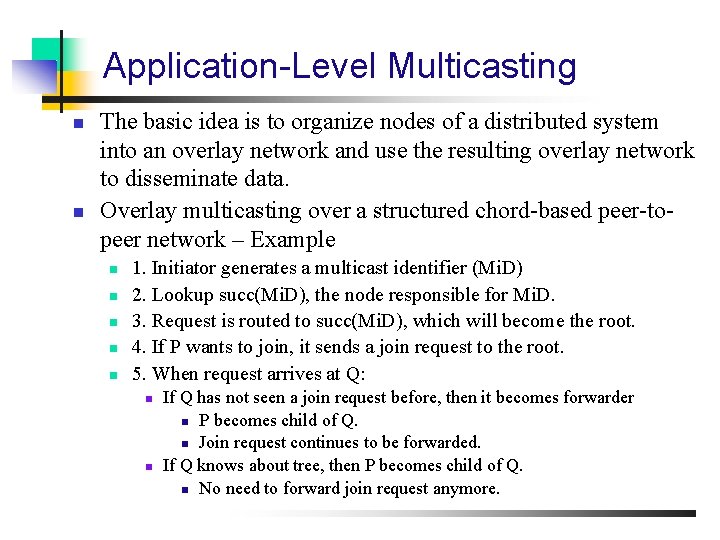 Application-Level Multicasting

The basic idea is to organize nodes of a distributed system into an overlay network and use the resulting overlay network to disseminate data.

Overlay multicasting over a structured chord-based peer-to-peer network – Example

1. Initiator generates a multicast identifier (MiD)

2. Lookup succ(MiD), the node responsible for MiD.

3. Request is routed to succ(MiD), which will become the root.

4. If P wants to join, it sends a join request to the root.

5. When request arrives at Q:

If Q has not seen a join request before, then it becomes forwarder

P becomes child of Q.

Join request continues to be forwarded.

If Q knows about tree, then P becomes child of Q.

No need to forward join request anymore.